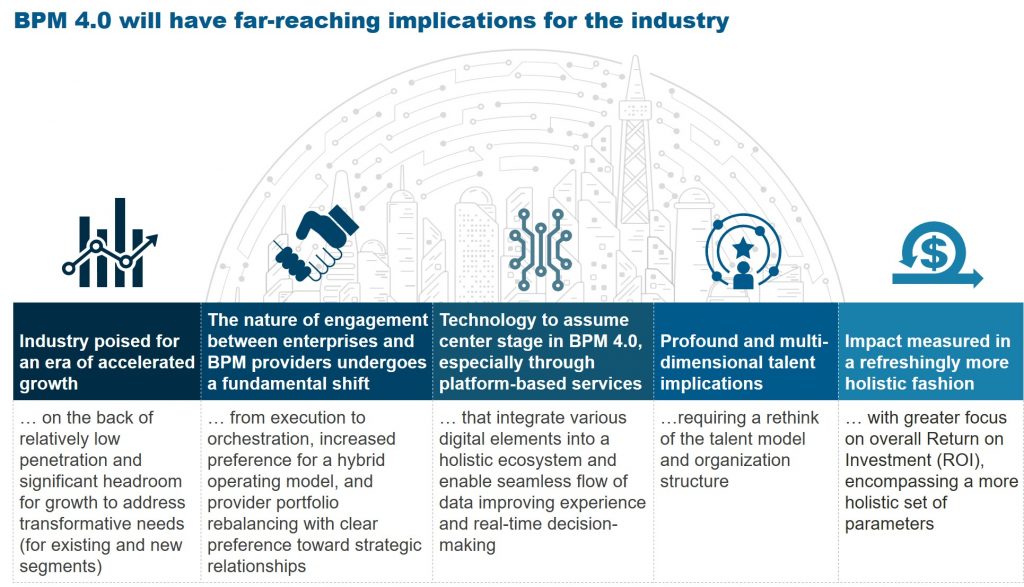 BPM 4.0 will have far-reaching implications for the industry

Industry poised for an era of accelerated growth

… on the back of relatively low penetration and significant headroom for growth to address transformative needs (for existing and new segments)

The nature of engagement between enterprises and BPM providers undergoes a fundamental shift

… from execution to orchestration, increased preference for a hybrid operating model, and provider portfolio rebalancing with clear preference toward strategic relationships

Technology to assume center stage in BPM 4.0, especially through platform-based services

… that integrate various digital elements into a holistic ecosystem and enable seamless flow of data improving experience and real-time decision-making

Profound and multi-dimensional talent implications

…requiring a rethink of the talent model and organization structure

Impact measured in a refreshingly more holistic fashion

… with greater focus on overall Return on Investment (ROI), encompassing a more holistic set of parameters